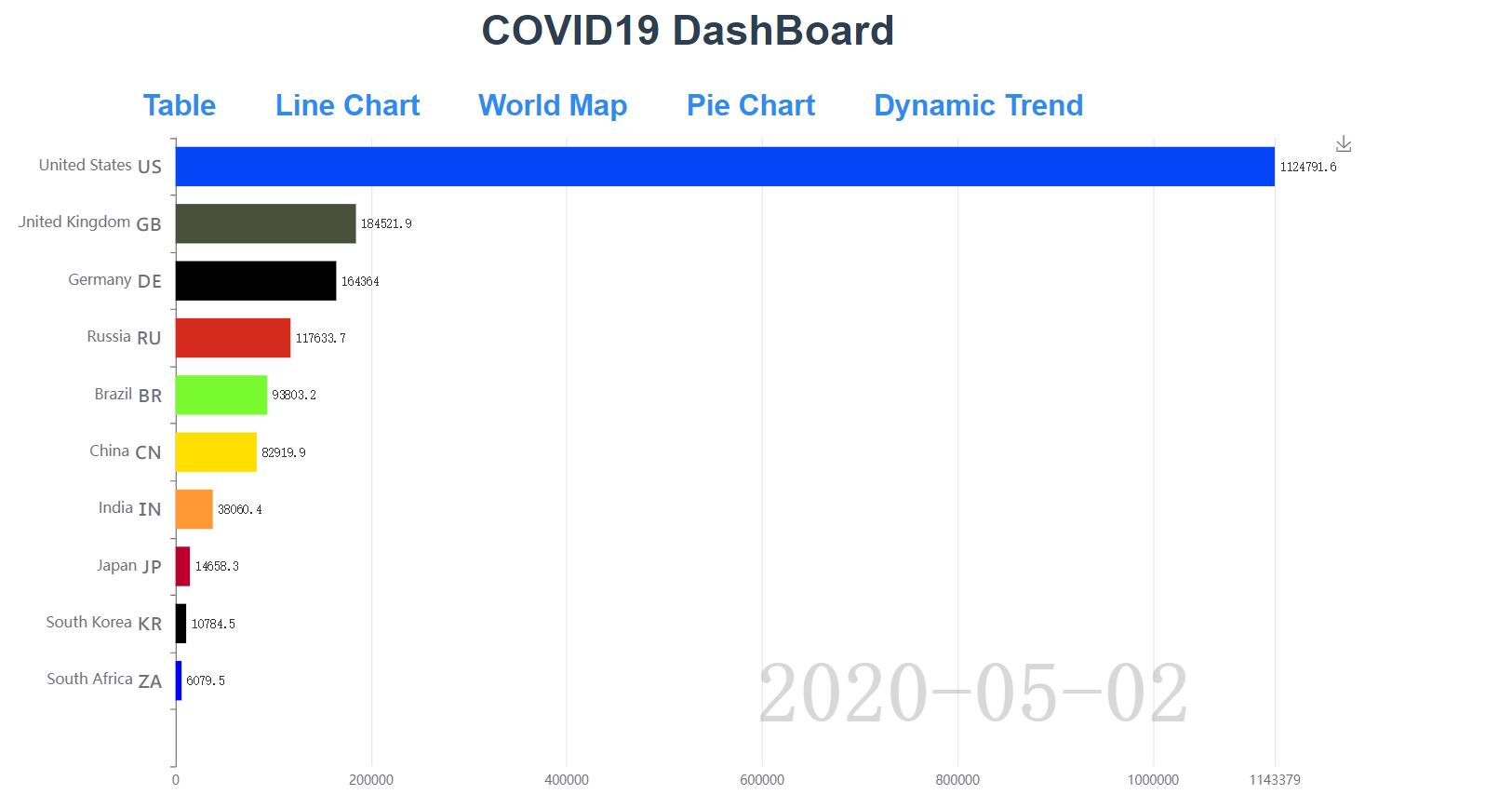 COVID19 DashBoard

Table Line Chart World Map Pie Chart Dynamic Trend

United States US 1124791.6
Jnited Kingdom GB 184521.9
Germany DE 164364
Russia RU 117633.7
Brazil BR 93803.2
China CN 82919.9
India IN 38060.4
Japan JP 14658.3
South Korea KR 10784.5
South Africa ZA 6079.5

2020-05-02

0 200000 400000 600000 800000 1000000 1143379